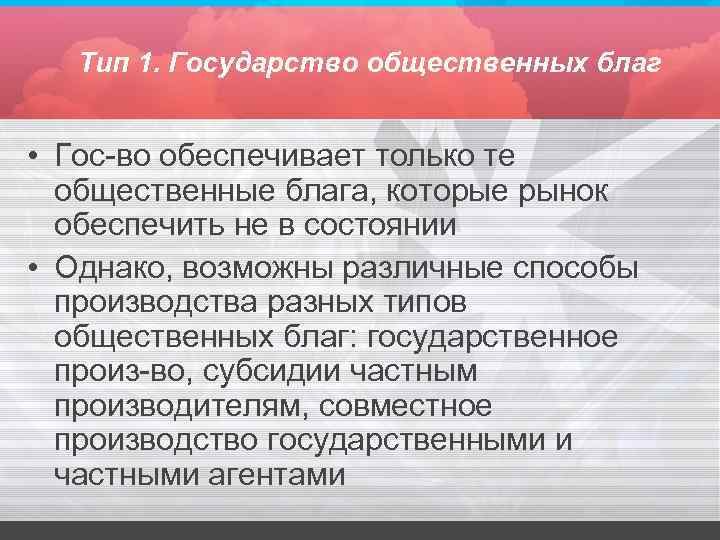 Тип 1. Государство общественных благ

• Гос-во обеспечивает только те общественные блага, которые рынок обеспечить не в состоянии

• Однако, возможны различные способы производства разных типов общественных благ: государственное произ-во, субсидии частным производителям, совместное производство государственными и частными агентами